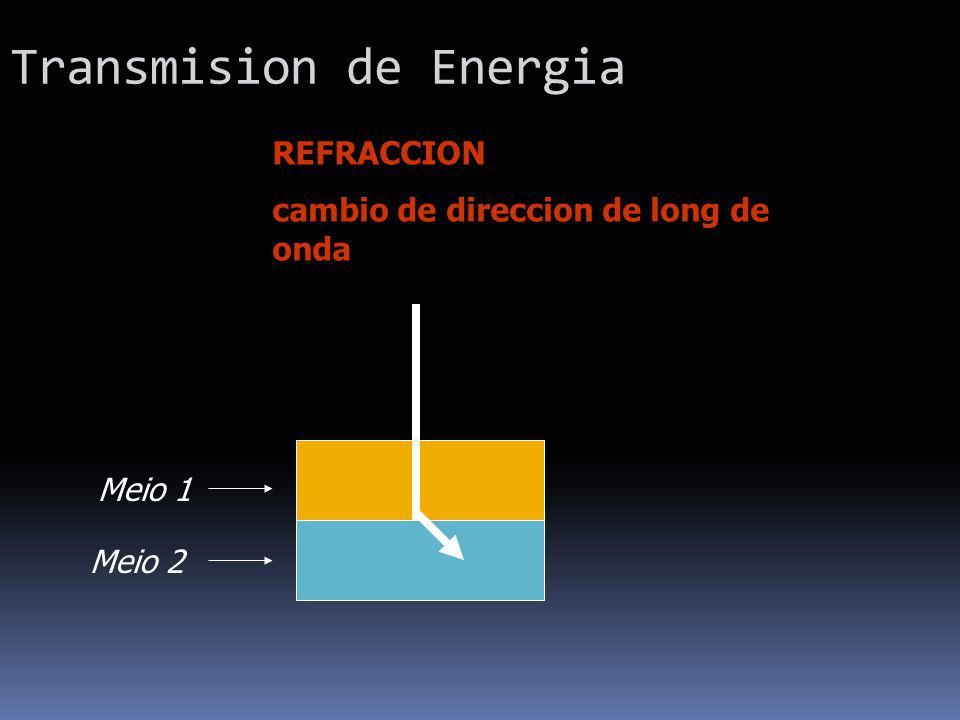 Transmision de Energia

REFRACCION

cambio de direccion de long de onda

Meio 1

Meio 2